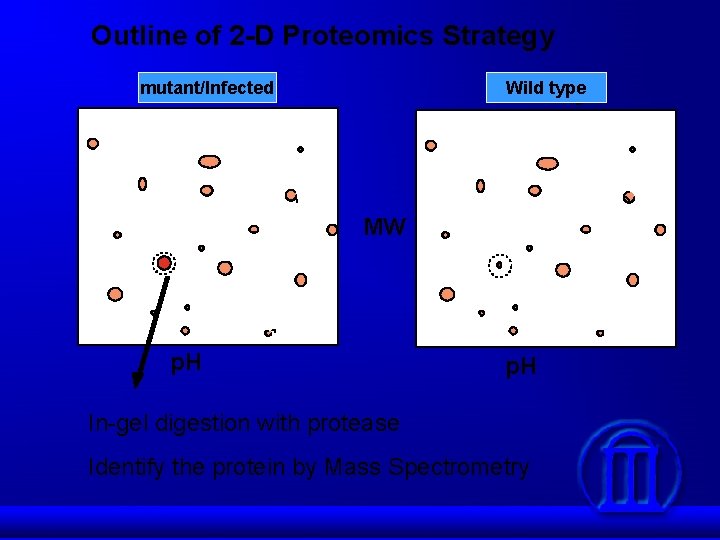 Outline of 2-D Proteomics Strategy

mutant/Infected

Wild type

MW

pH

pH

In-gel digestion with protease

Identify the protein by Mass Spectrometry